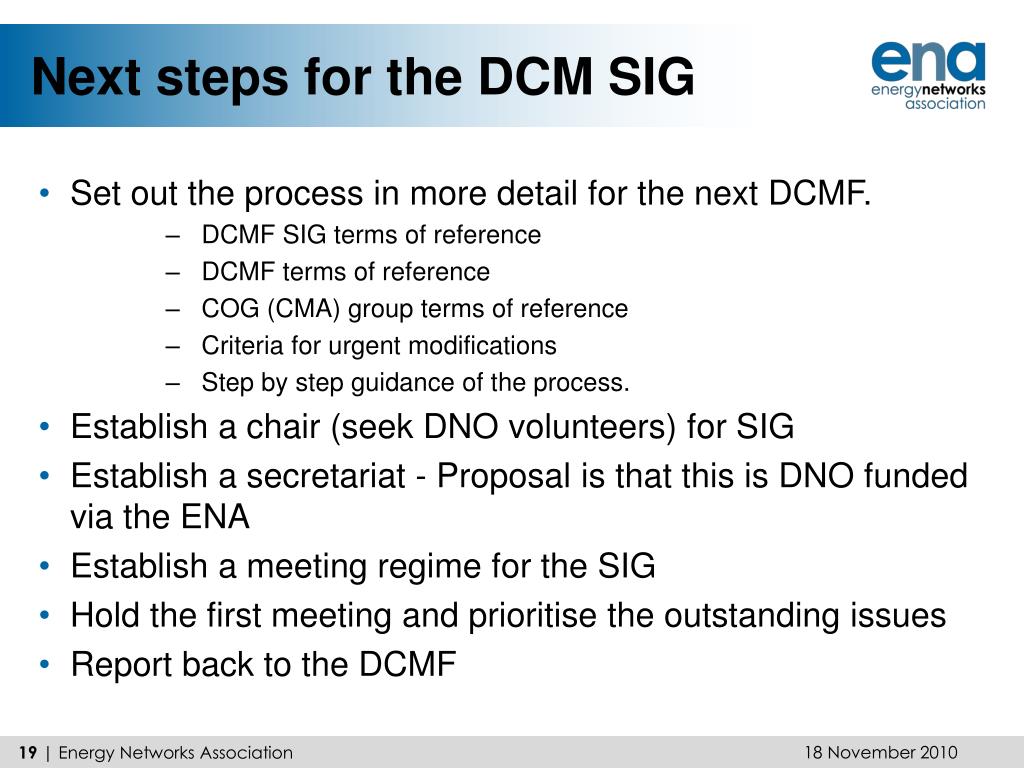 Next steps for the DCM SIG

ena
energynetworks association

• Set out the process in more detail for the next DCMF.
– DCMF SIG terms of reference
– DCMF terms of reference
– COG (CMA) group terms of reference
– Criteria for urgent modifications
– Step by step guidance of the process.
• Establish a chair (seek DNO volunteers) for SIG
• Establish a secretariat - Proposal is that this is DNO funded via the ENA
• Establish a meeting regime for the SIG
• Hold the first meeting and prioritise the outstanding issues
• Report back to the DCMF

19 | Energy Networks Association
18 November 2010